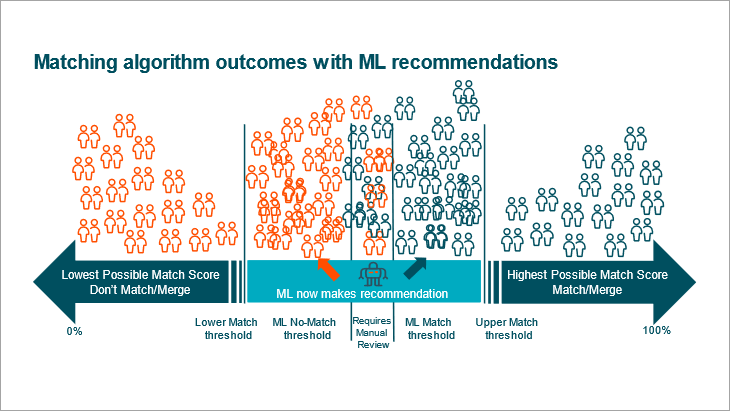 Matching algorithm outcomes with ML recommendations

Lowest Possible Match Score
Don't Match/Merge

ML now makes recommendation

Highest Possible Match Score
Match/Merge

0%

Lower Match threshold

ML No-Match threshold

Requires Manual Review

ML Match threshold

Upper Match threshold

100%